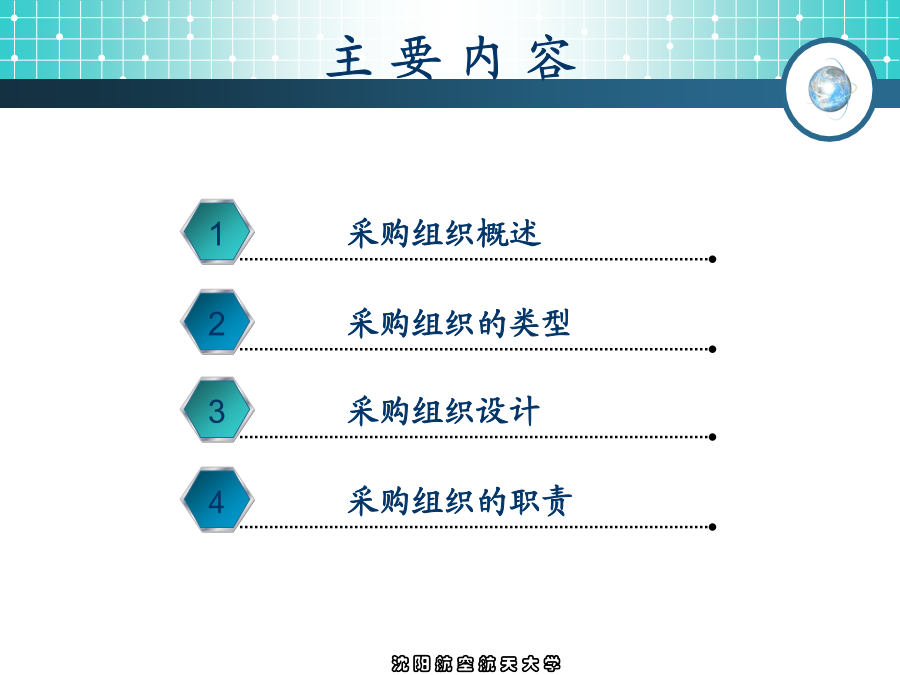 主要内容

1 采购组织概述

2 采购组织的类型

3 采购组织设计

4 采购组织的职责

沈阳航空航天大学